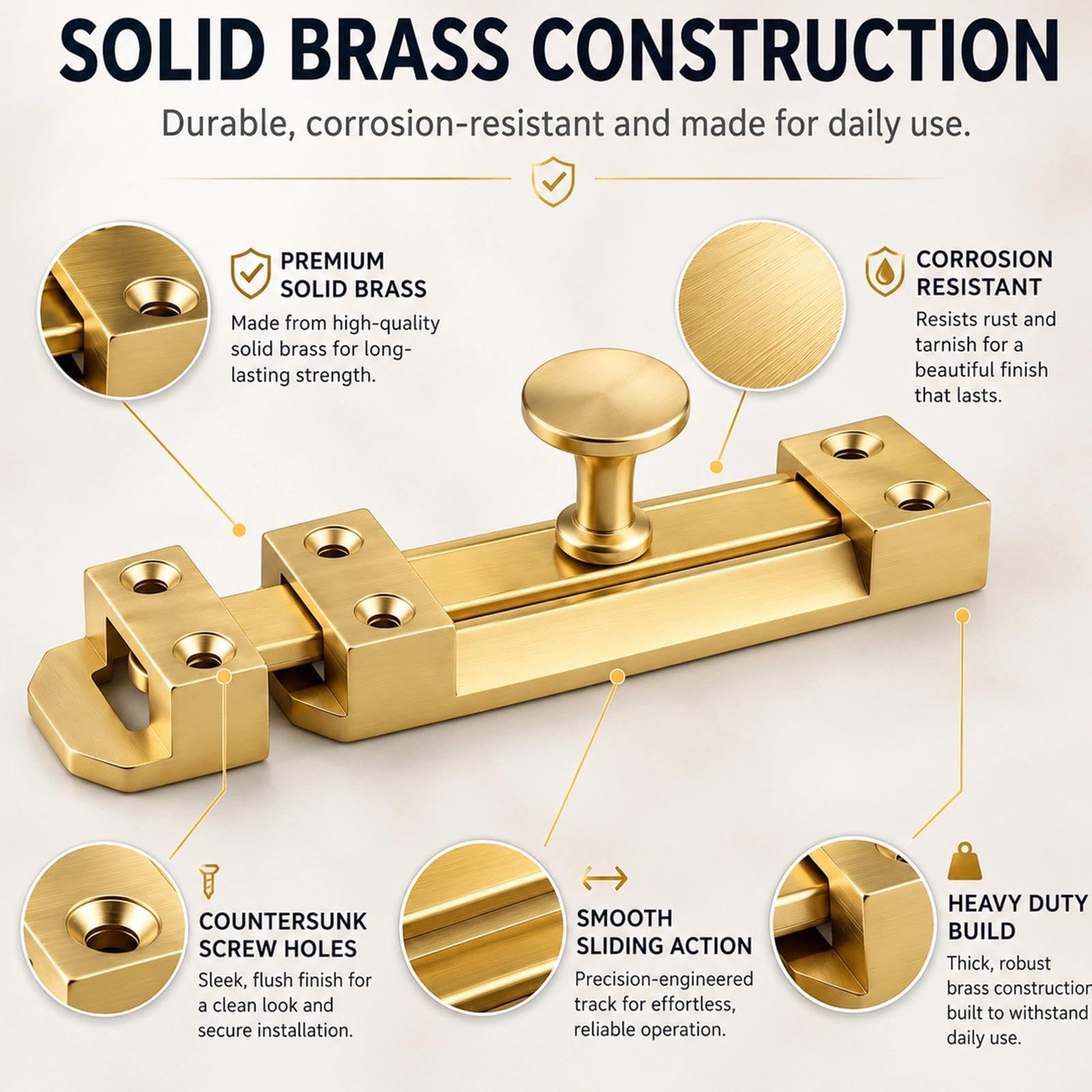 SOLID BRASS CONSTRUCTION

Durable, corrosion-resistant and made for daily use.

PREMIUM SOLID BRASS
Made from high-quality solid brass for long-lasting strength.

CORROSION RESISTANT
Resists rust and tarnish for a beautiful finish that lasts.

COUNTERSUNK SCREW HOLES
Sleek, flush finish for a clean look and secure installation.

SMOOTH SLIDING ACTION
Precision-engineered track for effortless, reliable operation.

HEAVY DUTY BUILD
Thick, robust brass construction built to withstand daily use.